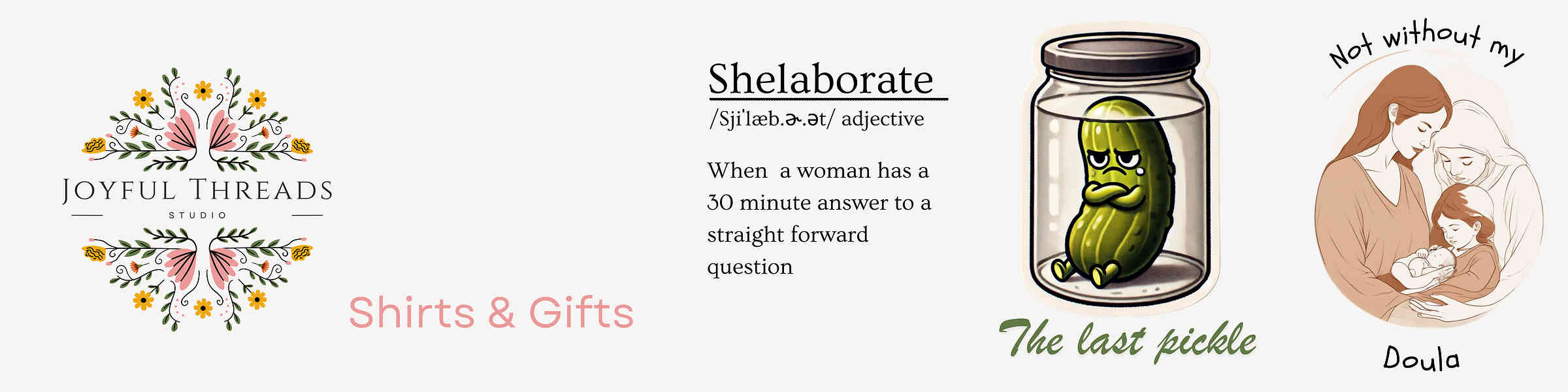 JOYFUL THREADS
STUDIO

Shirts & Gifts

Shelaborate
/Sji'læb.ɚ.ət/ adjective

When a woman has a 30 minute answer to a straight forward question

The last pickle

Not without my
Doula